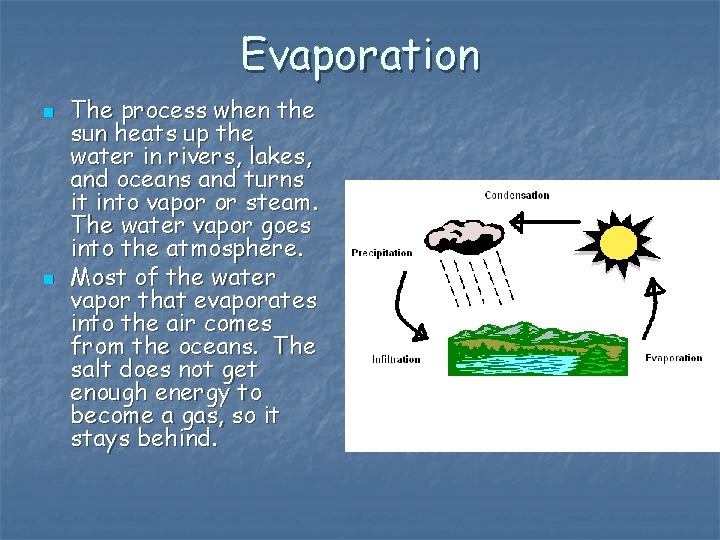 Evaporation

The process when the sun heats up the water in rivers, lakes, and oceans and turns it into vapor or steam. The water vapor goes into the atmosphere.

Most of the water vapor that evaporates into the air comes from the oceans. The salt does not get enough energy to become a gas, so it stays behind.

Condensation

Precipitation

Infiltration

Evaporation